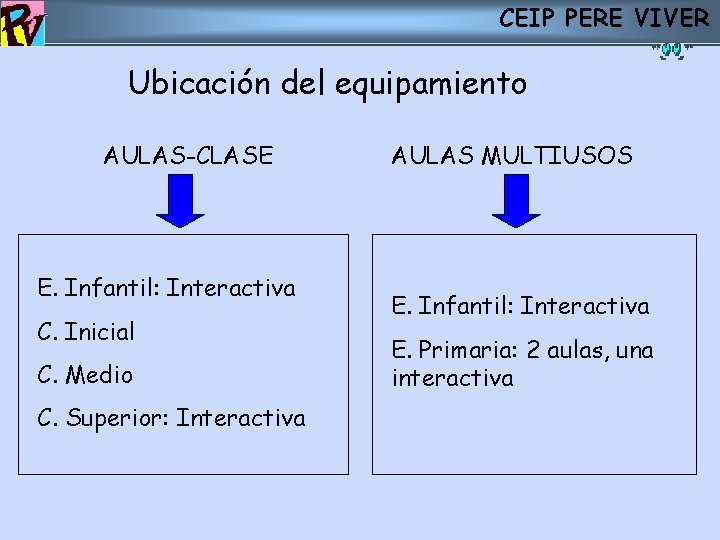 PV

CEIP PERE VIVER

Ubicación del equipamiento

AULAS-CLASE

E. Infantil: Interactiva

C. Inicial

C. Medio

C. Superior: Interactiva

AULAS MULTIUSOS

E. Infantil: Interactiva

E. Primaria: 2 aulas, una interactiva